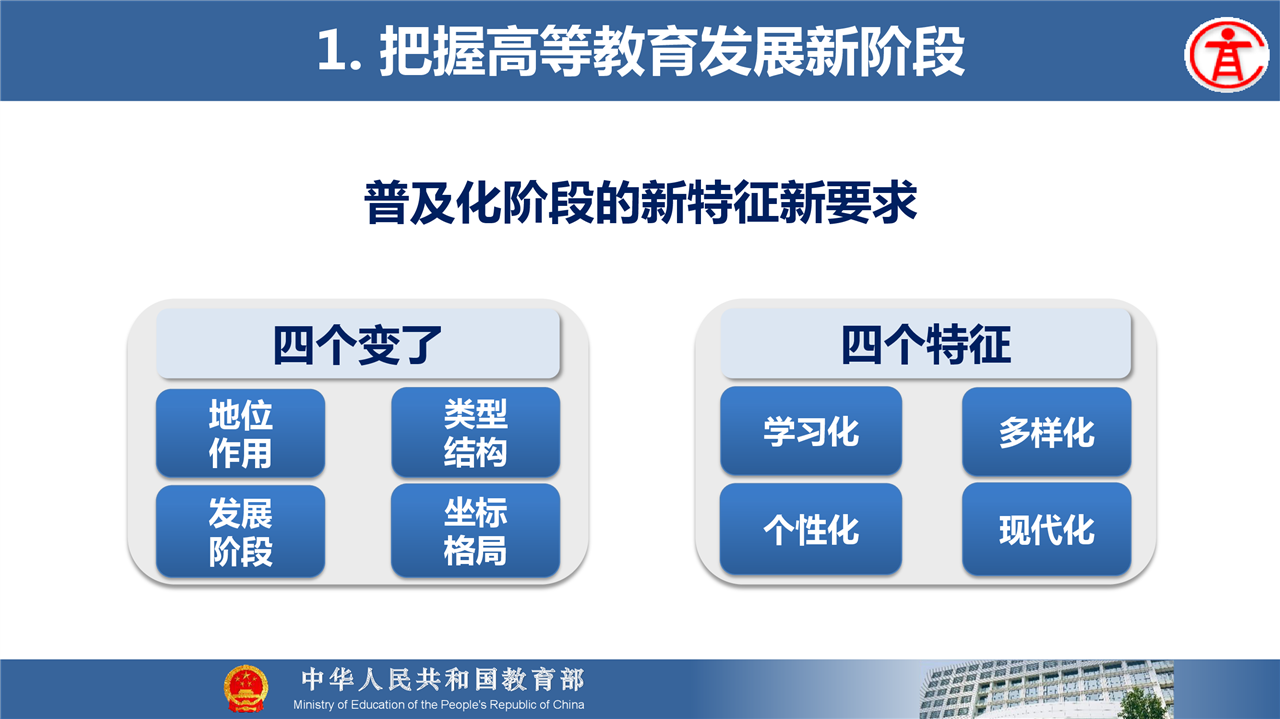 1. 把握高等教育发展新阶段

普及化阶段的新特征新要求

四个变了

地位作用

类型结构

发展阶段

坐标格局

四个特征

学习化

多样化

个性化

现代化

中华人民共和国教育部
Ministry of Education of the People's Republic of China